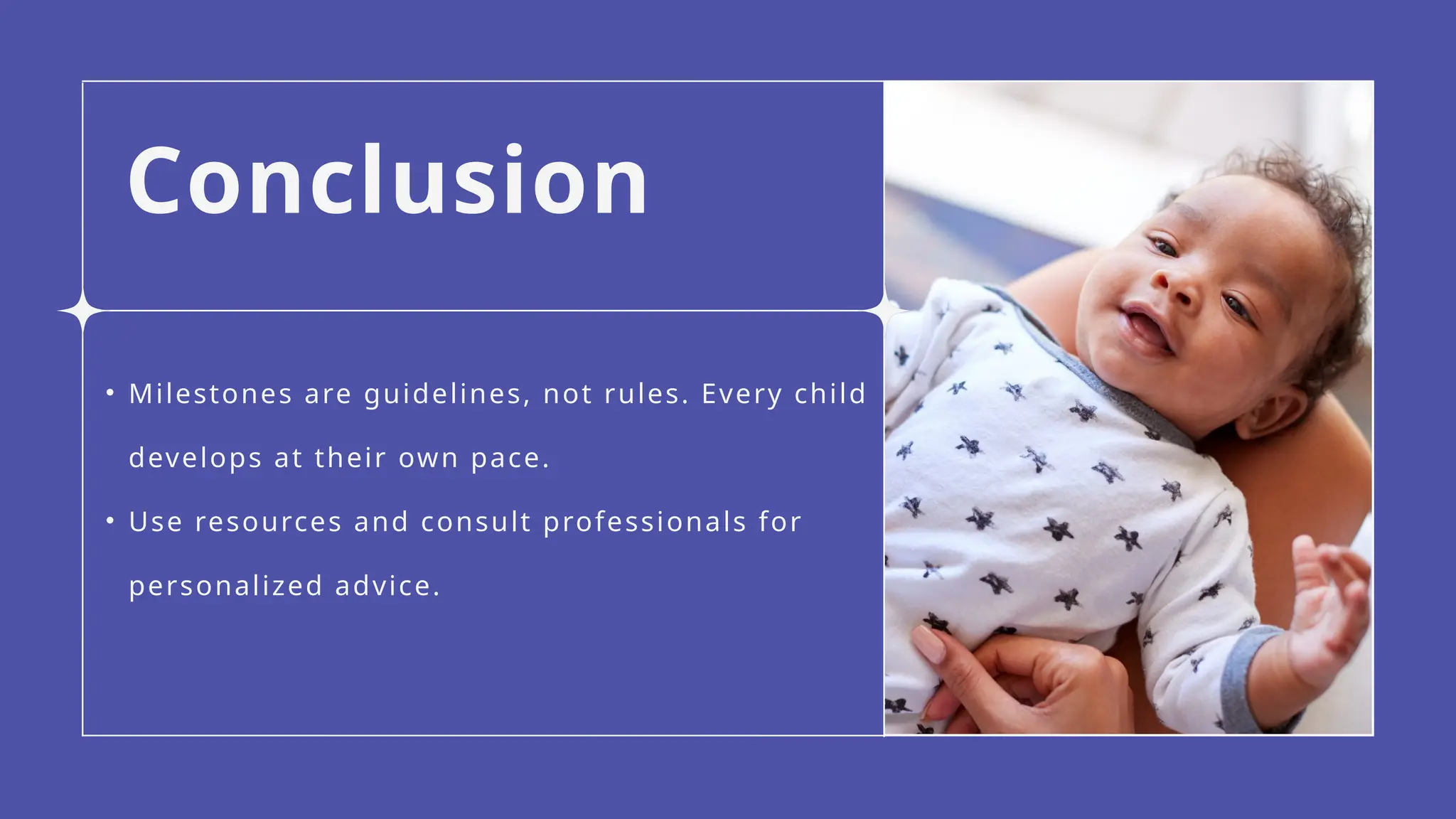 Conclusion

• Milestones are guidelines, not rules. Every child develops at their own pace.
• Use resources and consult professionals for personalized advice.